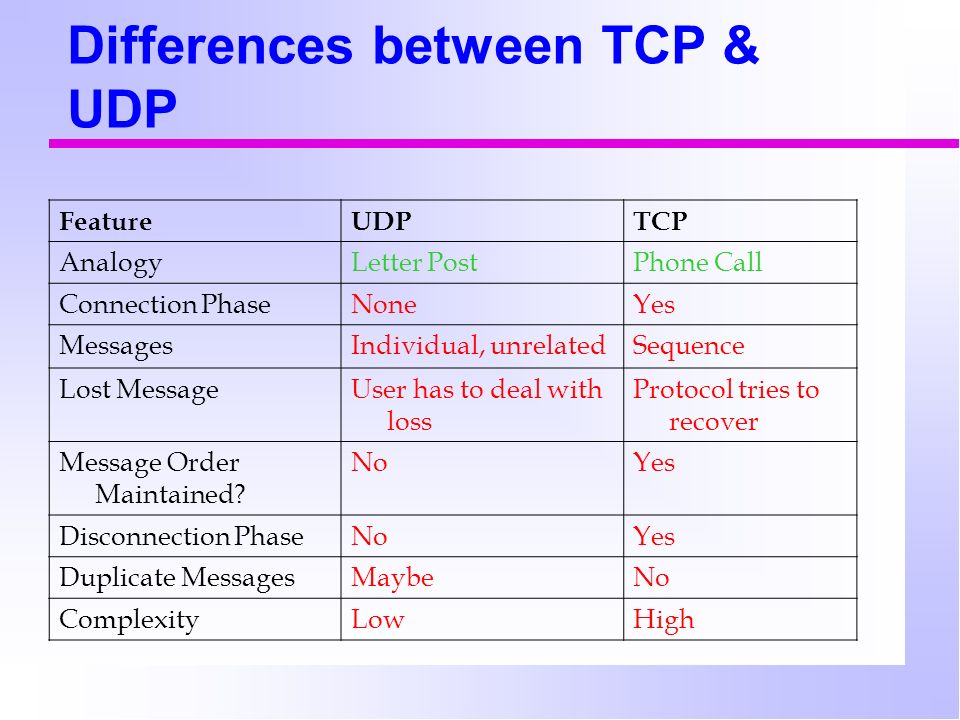 Differences between TCP & UDP

| Feature | UDP | TCP |
|---|---|---|
| Analogy | Letter Post | Phone Call |
| Connection Phase | None | Yes |
| Messages | Individual, unrelated | Sequence |
| Lost Message | User has to deal with loss | Protocol tries to recover |
| Message Order Maintained? | No | Yes |
| Disconnection Phase | No | Yes |
| Duplicate Messages | Maybe | No |
| Complexity | Low | High |